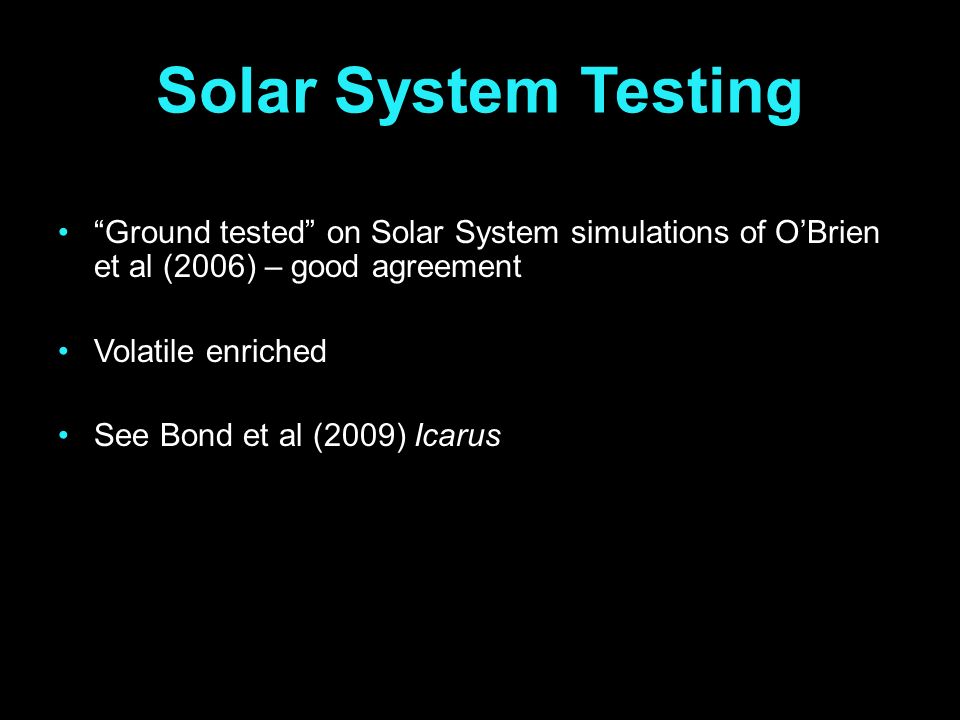 Solar System Testing

• “Ground tested” on Solar System simulations of O’Brien et al (2006) – good agreement

• Volatile enriched

• See Bond et al (2009) Icarus